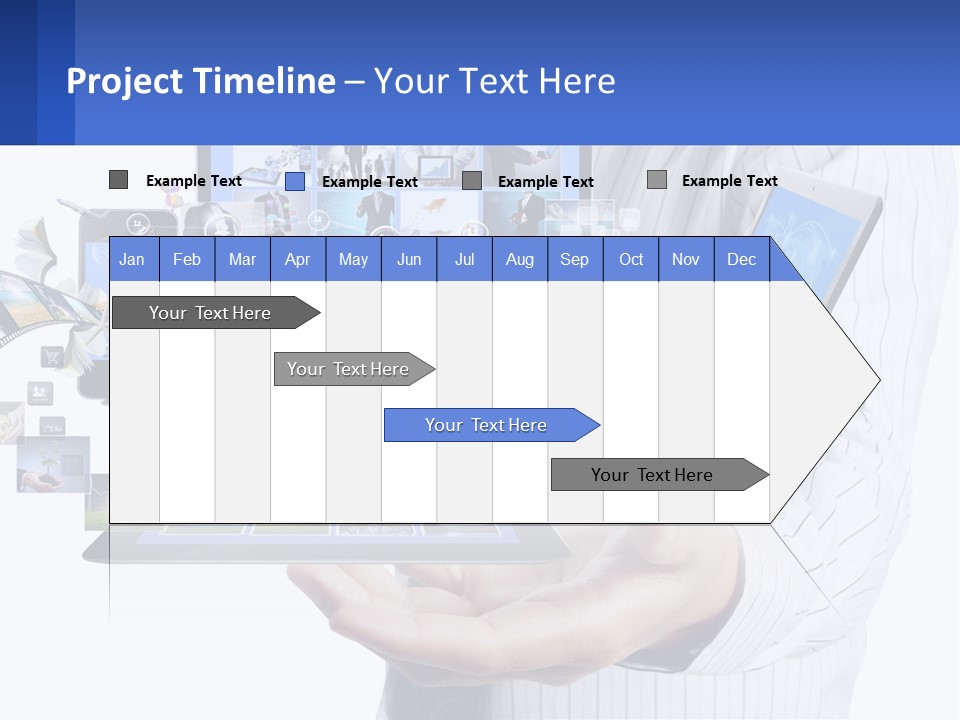 Project Timeline – Your Text Here

Example Text
Example Text
Example Text
Example Text

| Jan | Feb | Mar | Apr | May | Jun | Jul | Aug | Sep | Oct | Nov | Dec |
|---|---|---|---|---|---|---|---|---|---|---|---|

Your Text Here

Your Text Here

Your Text Here

Your Text Here